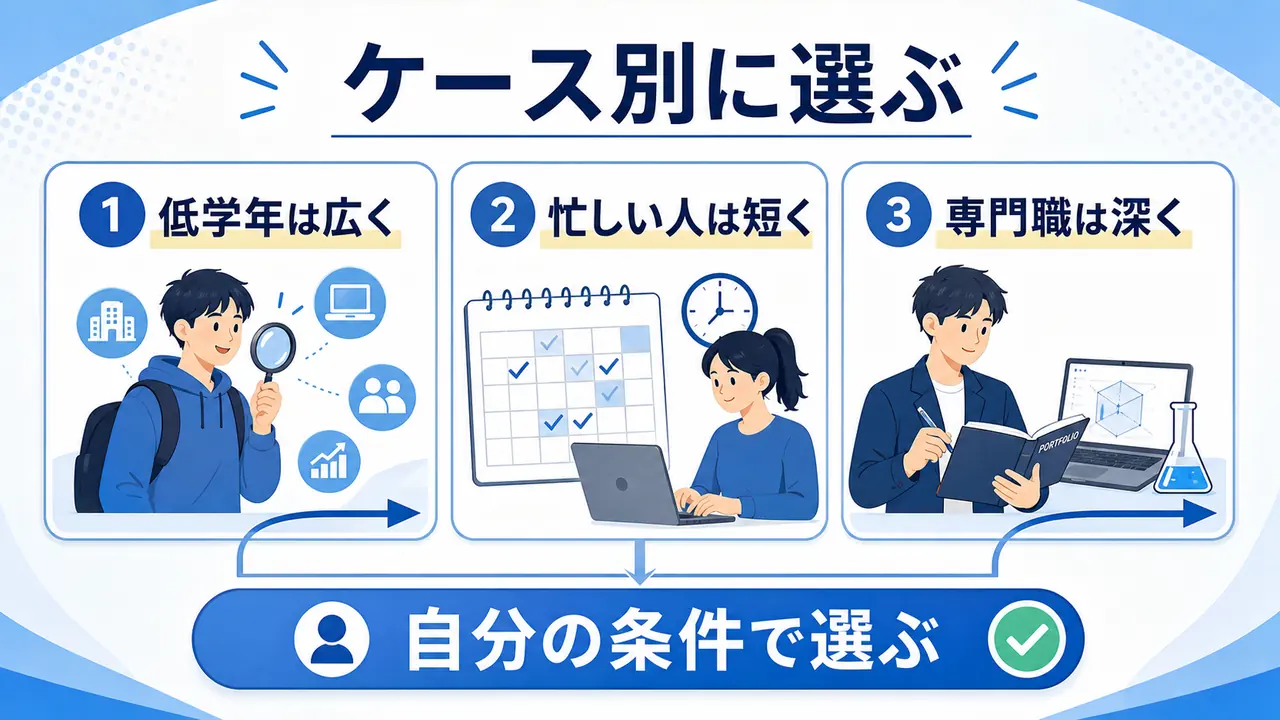 ケース別に選ぶ

1 低学年は広く

2 忙しい人は短く

3 専門職は深く

PORTFOLIO

自分の条件で選ぶ